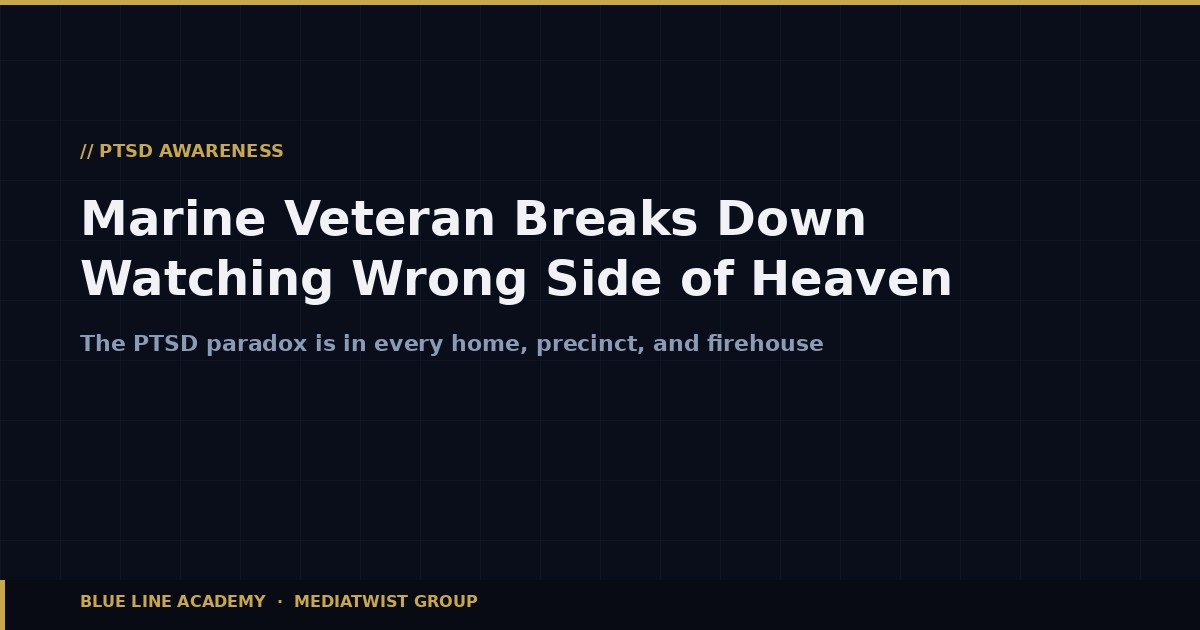 // PTSD AWARENESS

Marine Veteran Breaks Down Watching Wrong Side of Heaven

The PTSD paradox is in every home, precinct, and firehouse

BLUE LINE ACADEMY · MEDIATWIST GROUP